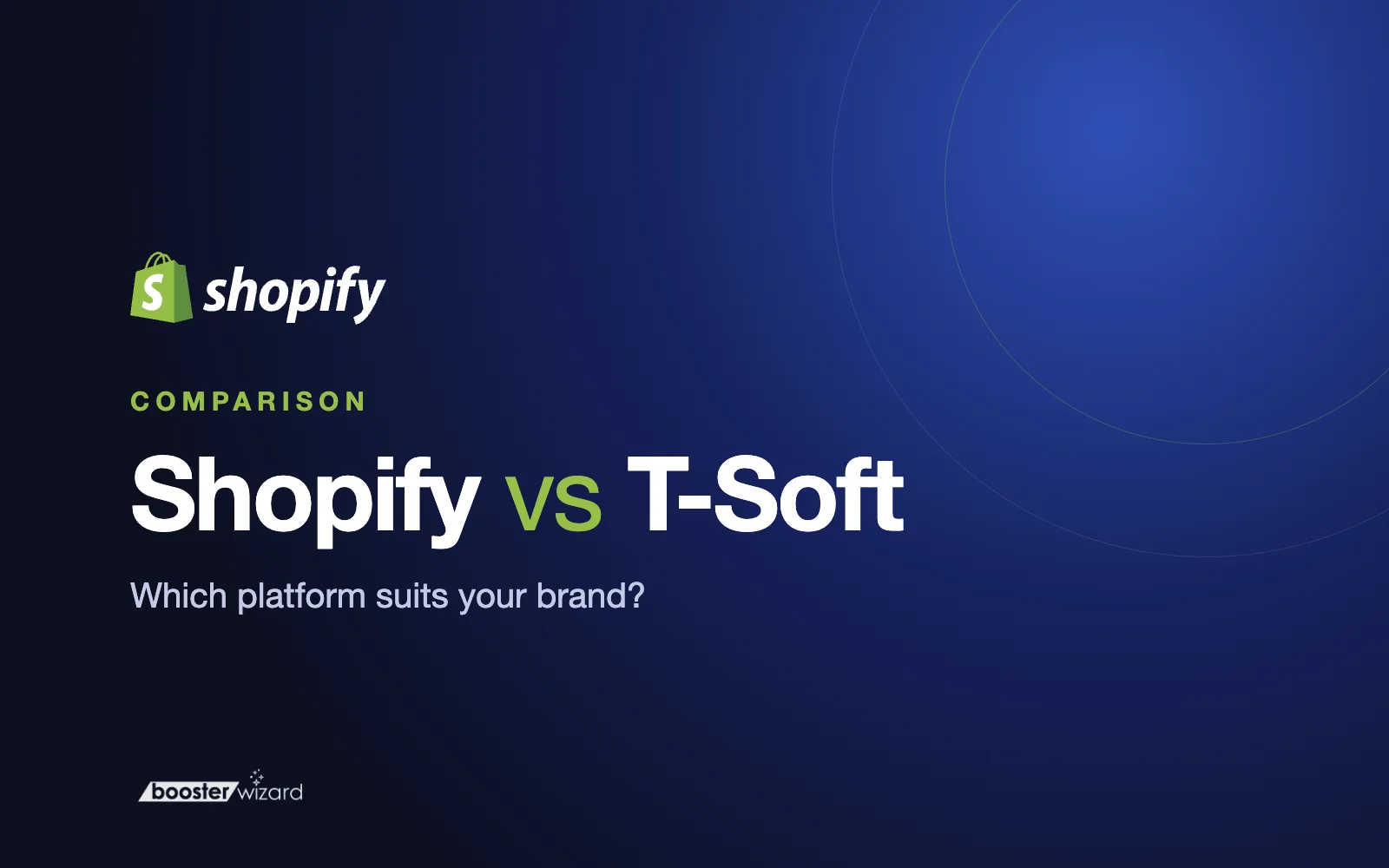 shopify

COMPARISON

Shopify vs T-Soft

Which platform suits your brand?

booster wizard